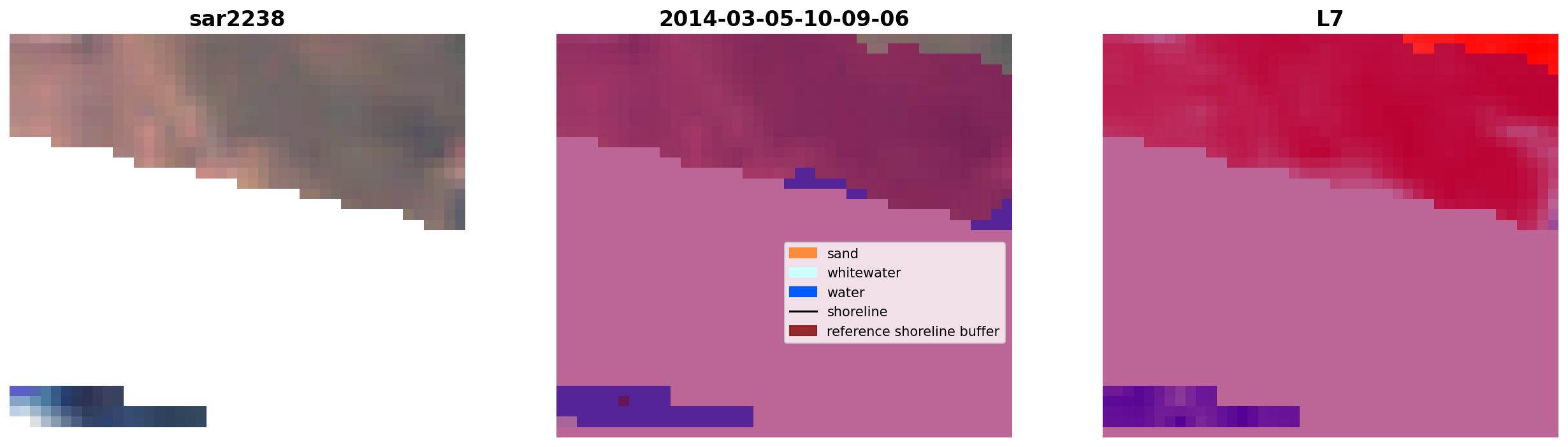 sar2238

2014-03-05-10-09-06

sand
whitewater
water
shoreline
reference shoreline buffer

L7